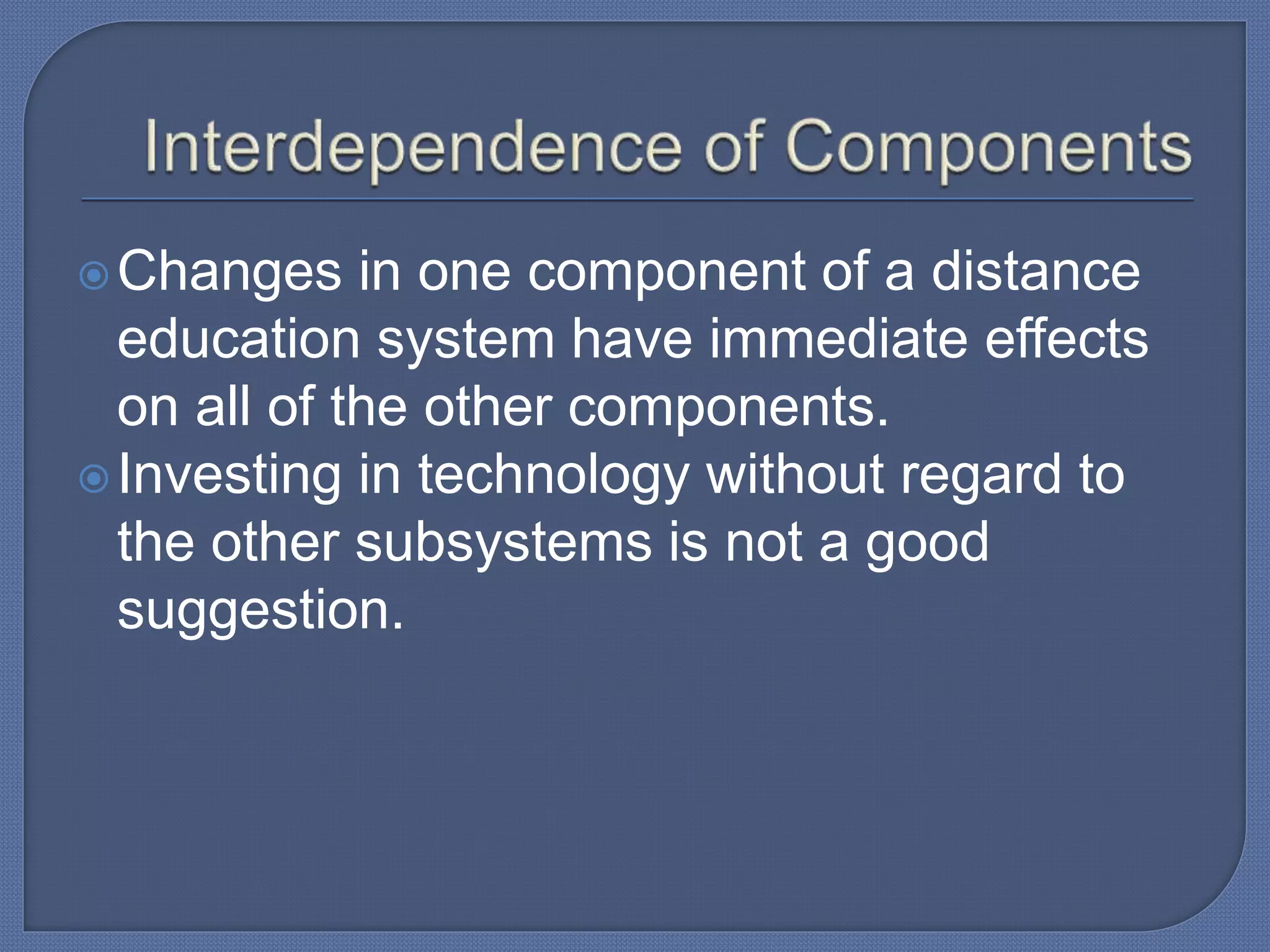 Interdependence of Components

Changes in one component of a distance education system have immediate effects on all of the other components.

Investing in technology without regard to the other subsystems is not a good suggestion.